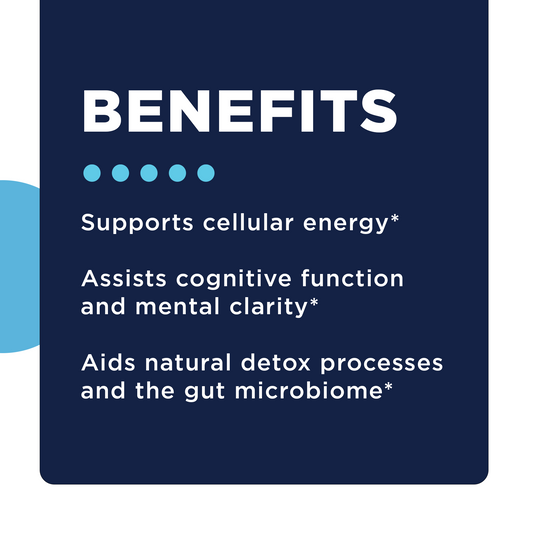 BENEFITS

Supports cellular energy*

Assists cognitive function and mental clarity*

Aids natural detox processes and the gut microbiome*